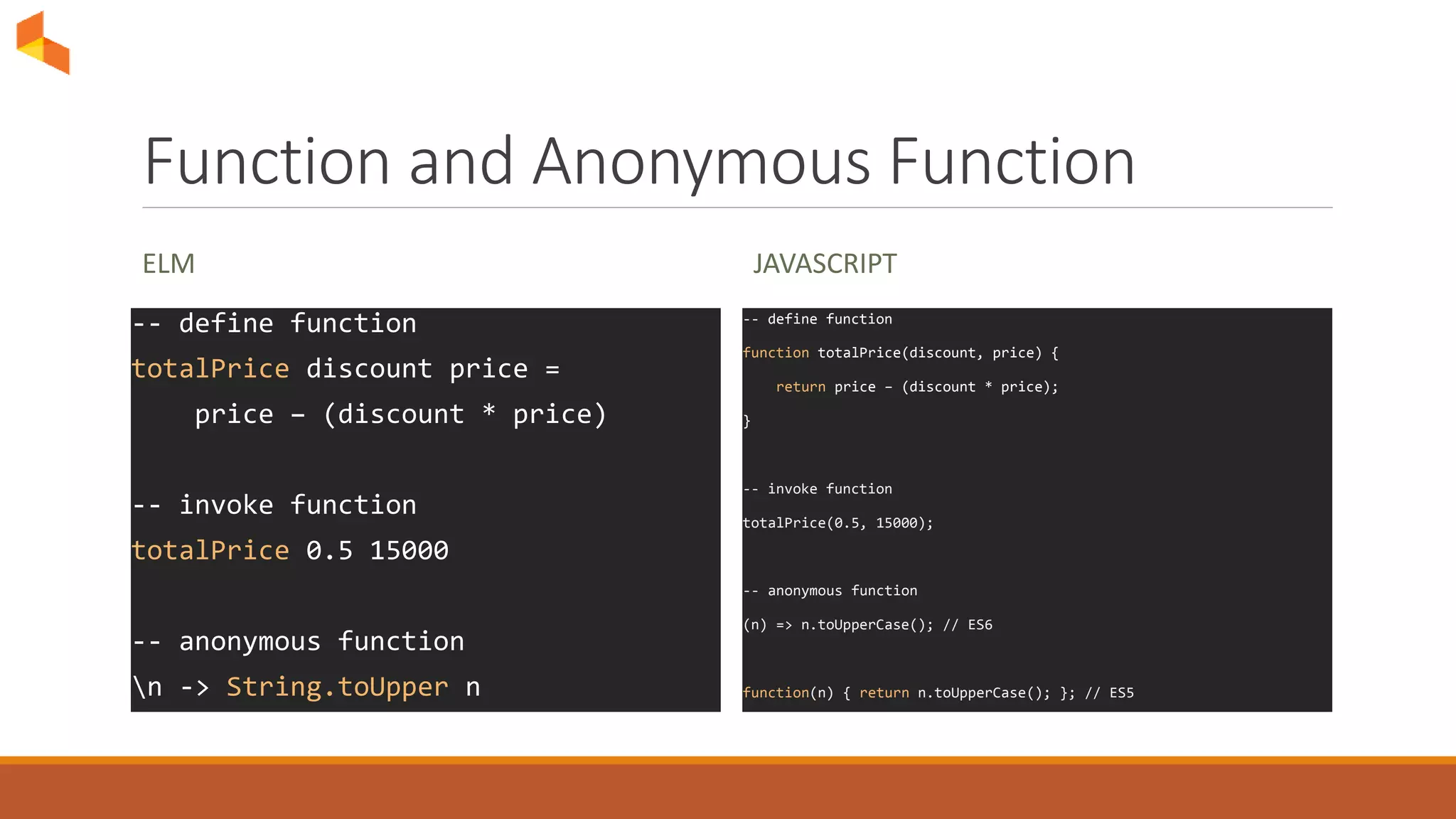 Function and Anonymous Function

ELM

-- define function
totalPrice discount price =
    price – (discount * price)

-- invoke function
totalPrice 0.5 15000

-- anonymous function
\n -> String.toUpper n

JAVASCRIPT

-- define function
function totalPrice(discount, price) {
    return price – (discount * price);
}

-- invoke function
totalPrice(0.5, 15000);

-- anonymous function
(n) => n.toUpperCase(); // ES6

function(n) { return n.toUpperCase(); }; // ES5